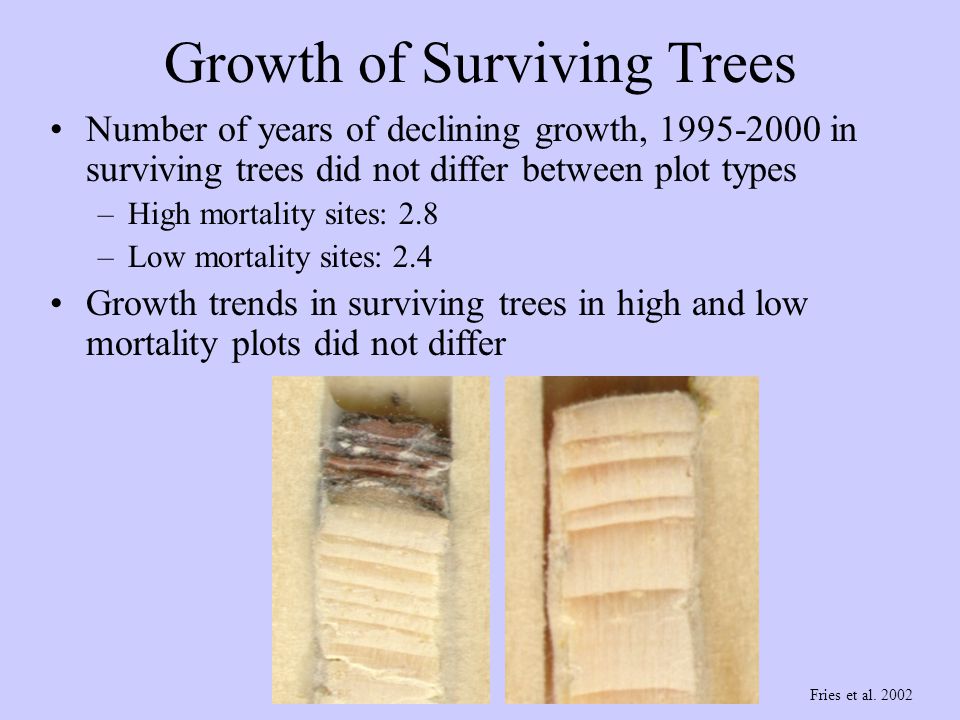 Growth of Surviving Trees

• Number of years of declining growth, 1995-2000 in surviving trees did not differ between plot types

– High mortality sites: 2.8

– Low mortality sites: 2.4

• Growth trends in surviving trees in high and low mortality plots did not differ

Fries et al. 2002